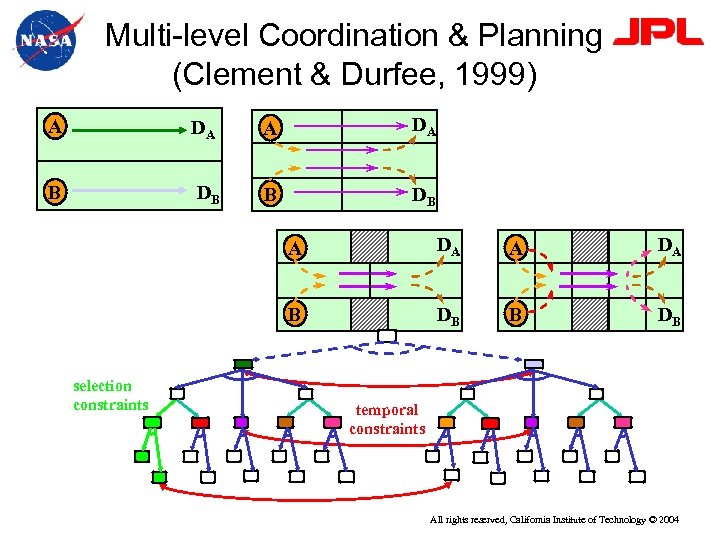 NASA

Multi-level Coordination & Planning (Clement & Durfee, 1999)

JPL

A $D_A$
B $D_B$

A $D_A$
B $D_B$

A $D_A$
B $D_B$

A $D_A$
B $D_B$

selection constraints

temporal constraints

All rights reserved, California Institute of Technology © 2004